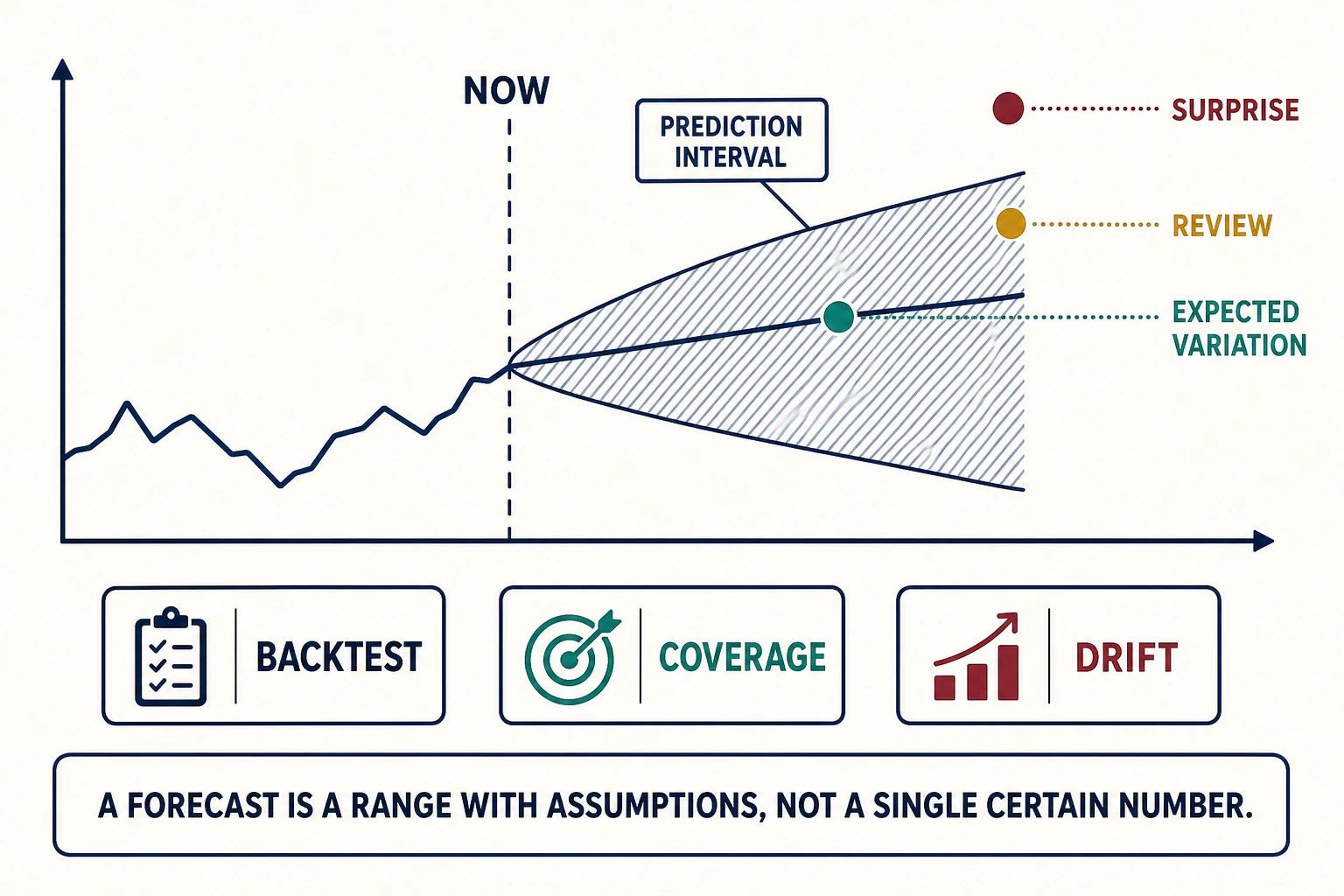 NOW

PREDICTION INTERVAL

SURPRISE

REVIEW

EXPECTED VARIATION

BACKTEST

COVERAGE

DRIFT

A FORECAST IS A RANGE WITH ASSUMPTIONS, NOT A SINGLE CERTAIN NUMBER.